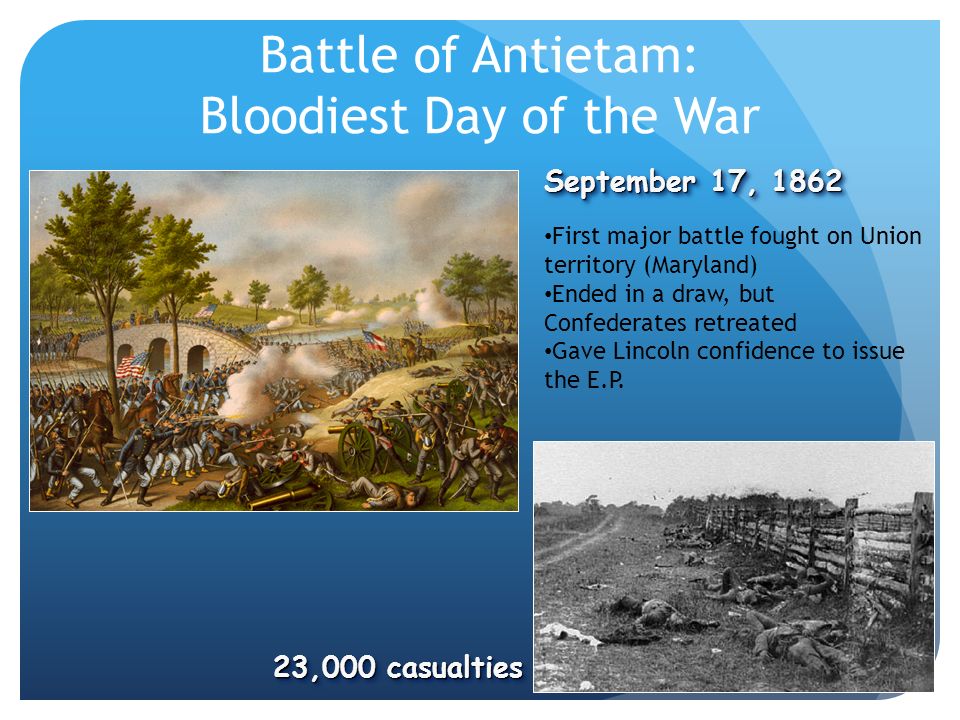 Battle of Antietam:
Bloodiest Day of the War

September 17, 1862

•First major battle fought on Union territory (Maryland)
•Ended in a draw, but Confederates retreated
•Gave Lincoln confidence to issue the E.P.

23,000 casualties